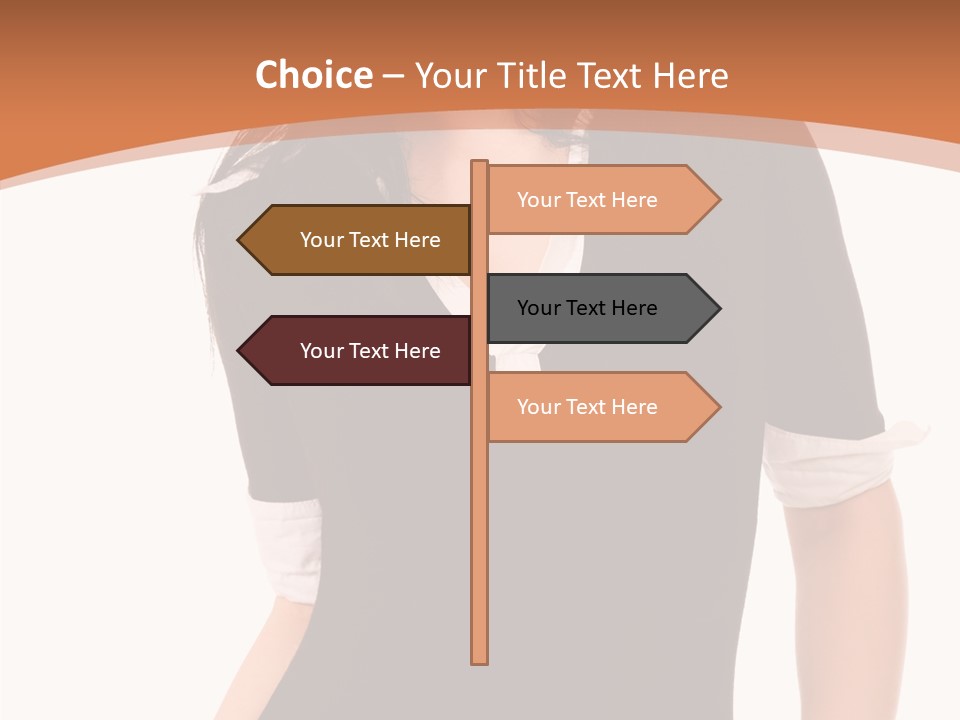 Choice – Your Title Text Here

Your Text Here

Your Text Here

Your Text Here

Your Text Here

Your Text Here